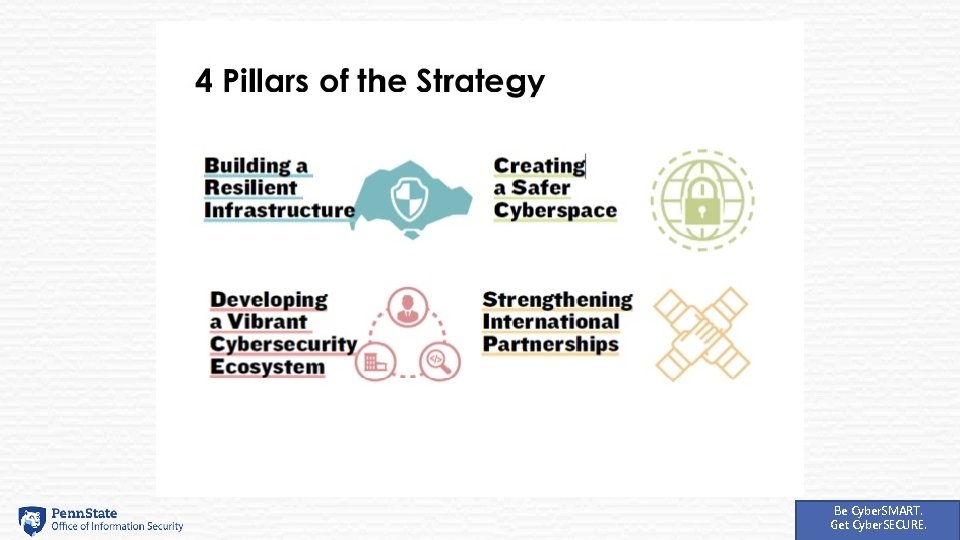 4 Pillars of the Strategy

Building a Resilient Infrastructure

Creating a Safer Cyberspace

Developing a Vibrant Cybersecurity Ecosystem

Strengthening International Partnerships

PennState
Office of Information Security

Be CyberSMART.
Get CyberSECURE.